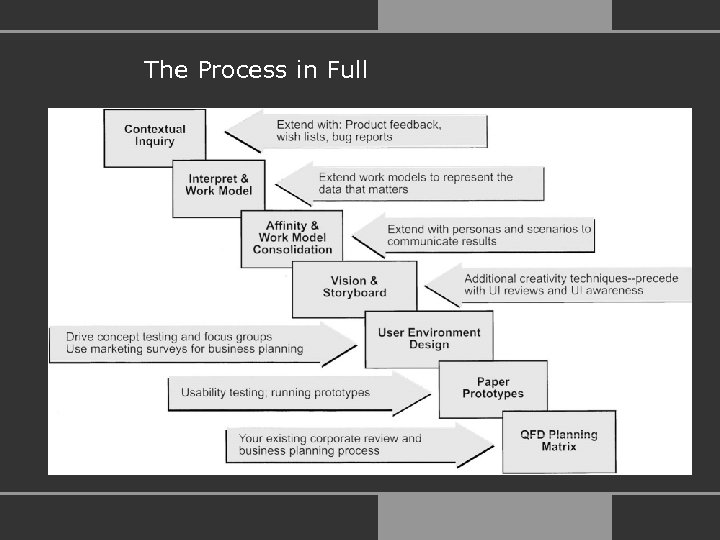 The Process in Full

Contextual Inquiry

Extend with: Product feedback, wish lists, bug reports

Interpret & Work Model

Extend work models to represent the data that matters

Affinity & Work Model Consolidation

Extend with personas and scenarios to communicate results

Vision & Storyboard

Additional creativity techniques--precede with UI reviews and UI awareness

Drive concept testing and focus groups
Use marketing surveys for business planning

User Environment Design

Usability testing; running prototypes

Paper Prototypes

Your existing corporate review and business planning process

QFD Planning Matrix